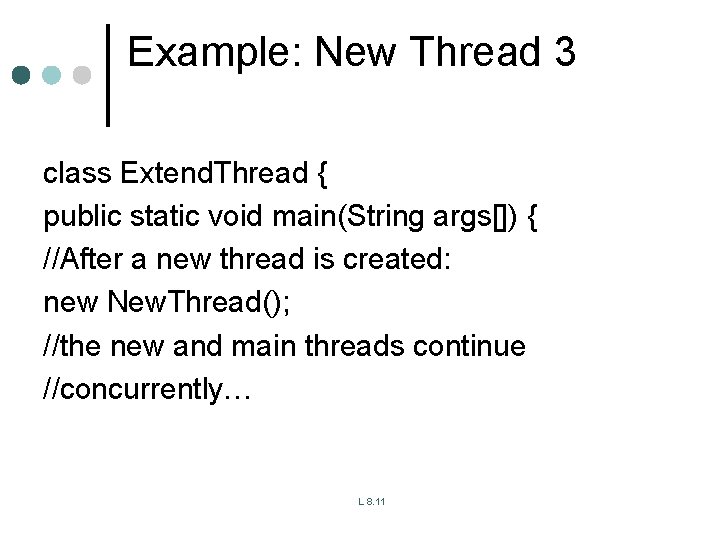 Example: New Thread 3

class ExtendThread {
public static void main(String args[]) {
//After a new thread is created:
new NewThread();
//the new and main threads continue
//concurrently…

L 8.11